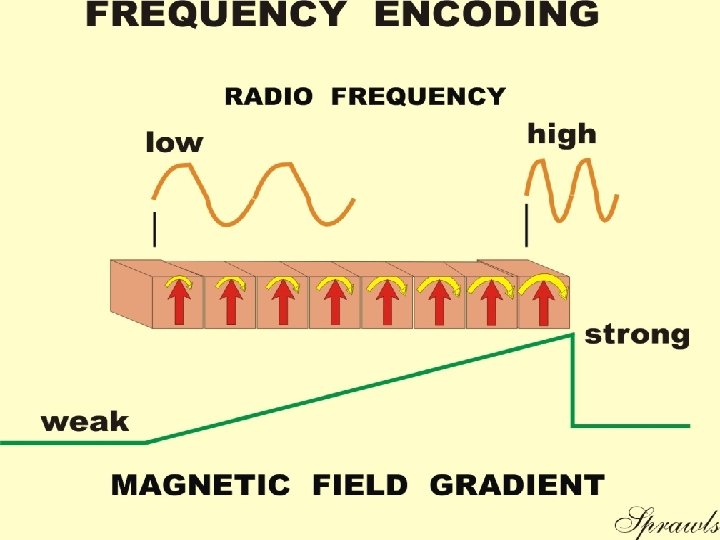 FREQUENCY ENCODING

RADIO FREQUENCY

low

high

strong

weak

MAGNETIC FIELD GRADIENT

Sprawls